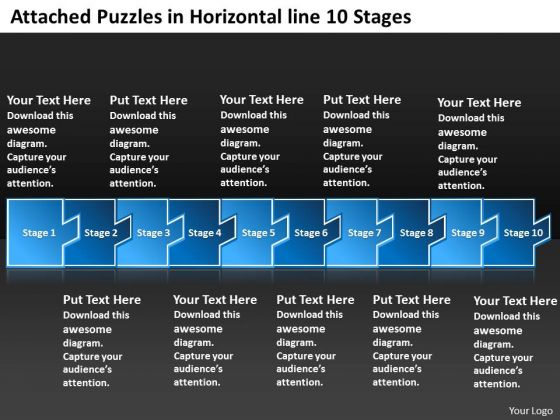 Attached Puzzles in Horizontal line 10 Stages

Your Text Here
Download this awesome diagram. Capture your audience's attention.

Put Text Here
Download this awesome diagram. Capture your audience's attention.

Your Text Here
Download this awesome diagram. Capture your audience's attention.

Put Text Here
Download this awesome diagram. Capture your audience's attention.

Your Text Here
Download this awesome diagram. Capture your audience's attention.

Stage 1 Stage 2 Stage 3 Stage 4 Stage 5 Stage 6 Stage 7 Stage 8 Stage 9 Stage 10

Put Text Here
Download this awesome diagram. Capture your audience's attention.

Your Text Here
Download this awesome diagram. Capture your audience's attention.

Put Text Here
Download this awesome diagram. Capture your audience's attention.

Put Text Here
Download this awesome diagram. Capture your audience's attention.

Your Text Here
Download this awesome diagram. Capture your audience's attention.

Your Logo